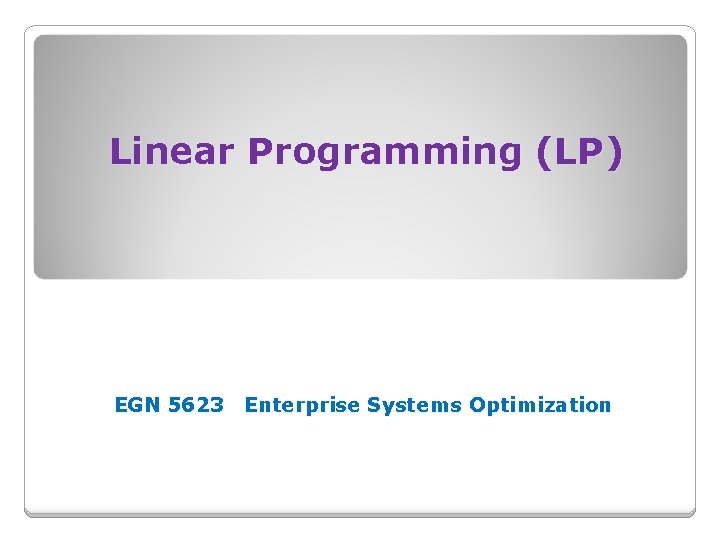 Linear Programming (LP)

EGN 5623 Enterprise Systems Optimization